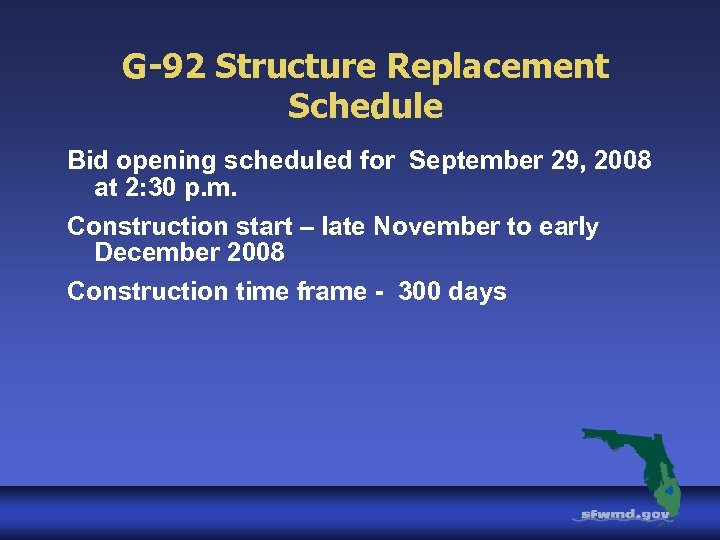 G-92 Structure Replacement Schedule

Bid opening scheduled for September 29, 2008 at 2:30 p.m.

Construction start – late November to early December 2008

Construction time frame - 300 days

sfwmd.gov